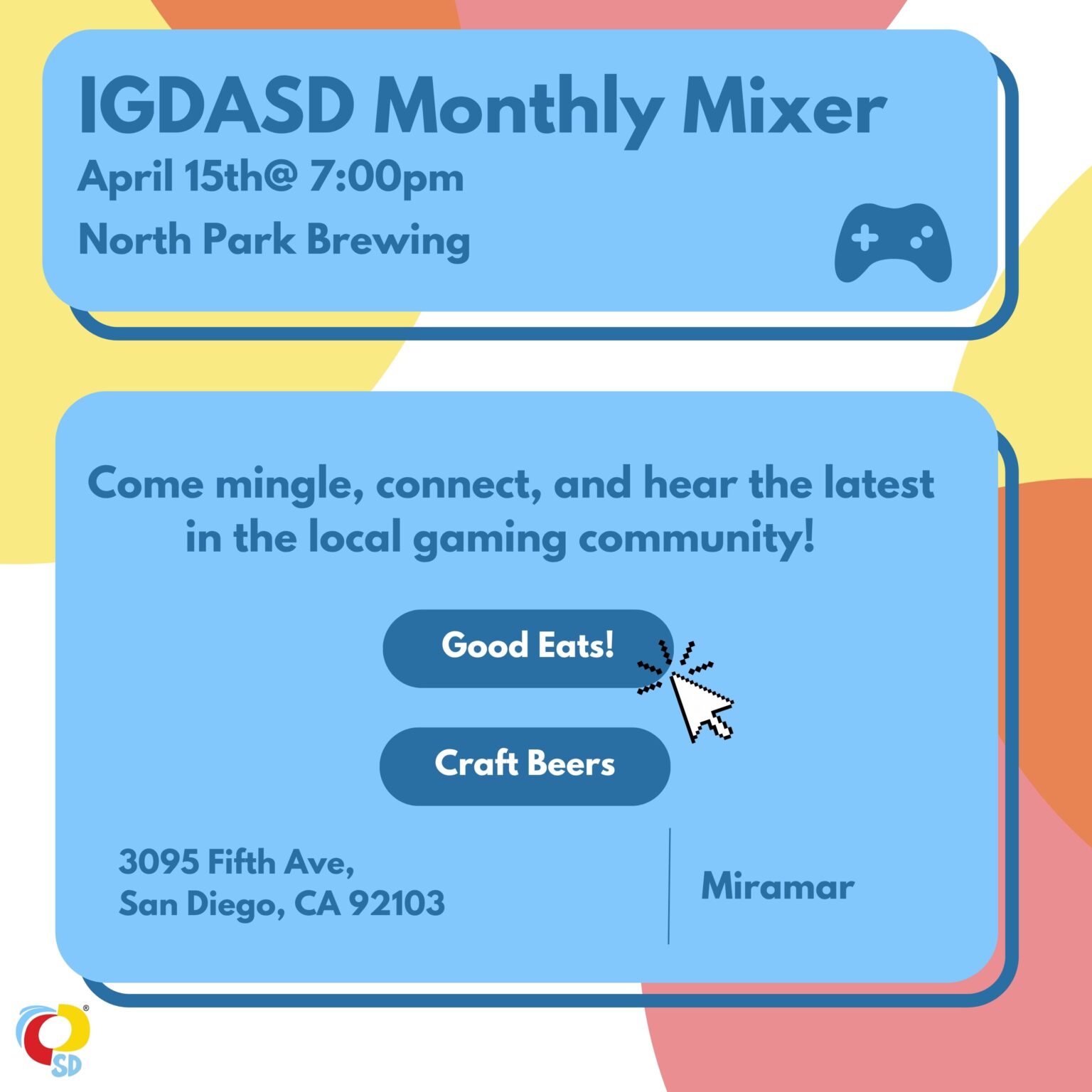 IGDASD Monthly Mixer

April 15th@ 7:00pm

North Park Brewing

Come mingle, connect, and hear the latest in the local gaming community!

Good Eats!

Craft Beers

3095 Fifth Ave,
San Diego, CA 92103

Miramar

SD